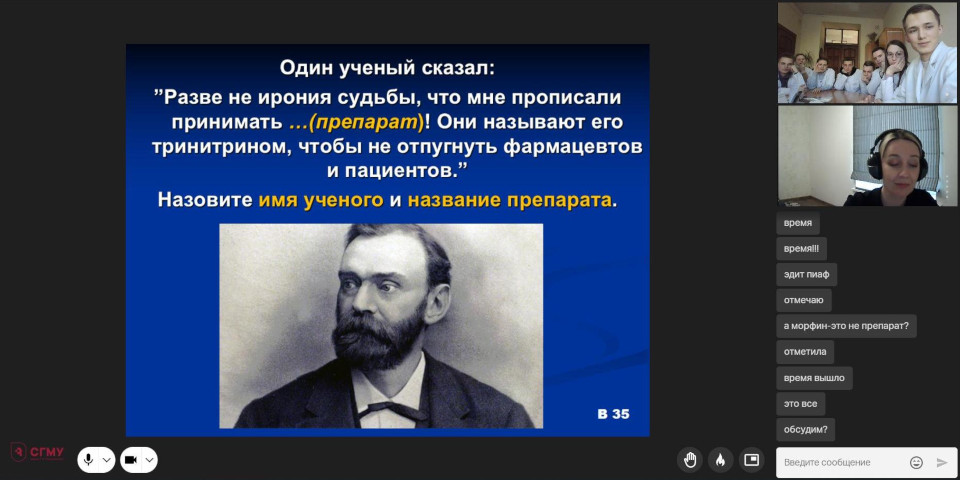 Один ученый сказал:
"Разве не ирония судьбы, что мне прописали принимать ...(препарат)! Они называют его тринитрином, чтобы не отпугнуть фармацевтов и пациентов."
Назовите имя ученого и название препарата.

В 35

время
время!!!
эдит пиаф
отмечаю
а морфин-это не препарат?
отметила
время вышло
это все
обсудим?

СГМУ

Введите сообщение